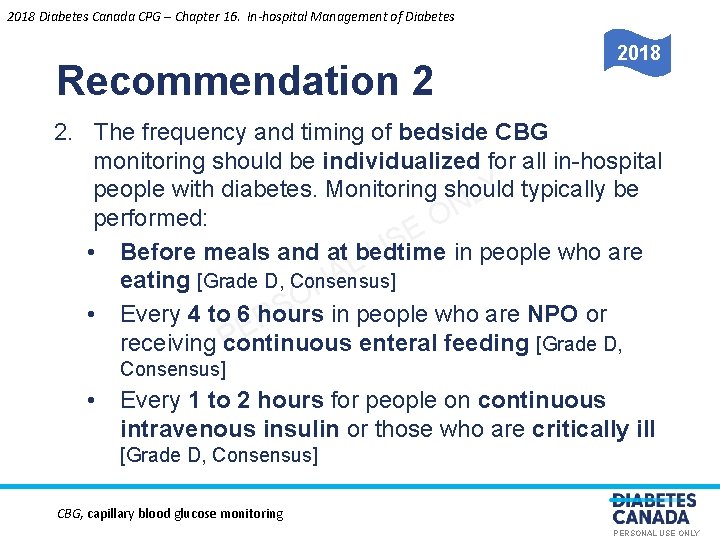 2018 Diabetes Canada CPG – Chapter 16. In-hospital Management of Diabetes

2018

Recommendation 2

2. The frequency and timing of bedside CBG monitoring should be individualized for all in-hospital people with diabetes. Monitoring should typically be performed:

• Before meals and at bedtime in people who are eating [Grade D, Consensus]
• Every 4 to 6 hours in people who are NPO or receiving continuous enteral feeding [Grade D, Consensus]
• Every 1 to 2 hours for people on continuous intravenous insulin or those who are critically ill [Grade D, Consensus]

PERSONAL USE ONLY

CBG, capillary blood glucose monitoring

DIABETES CANADA
PERSONAL USE ONLY